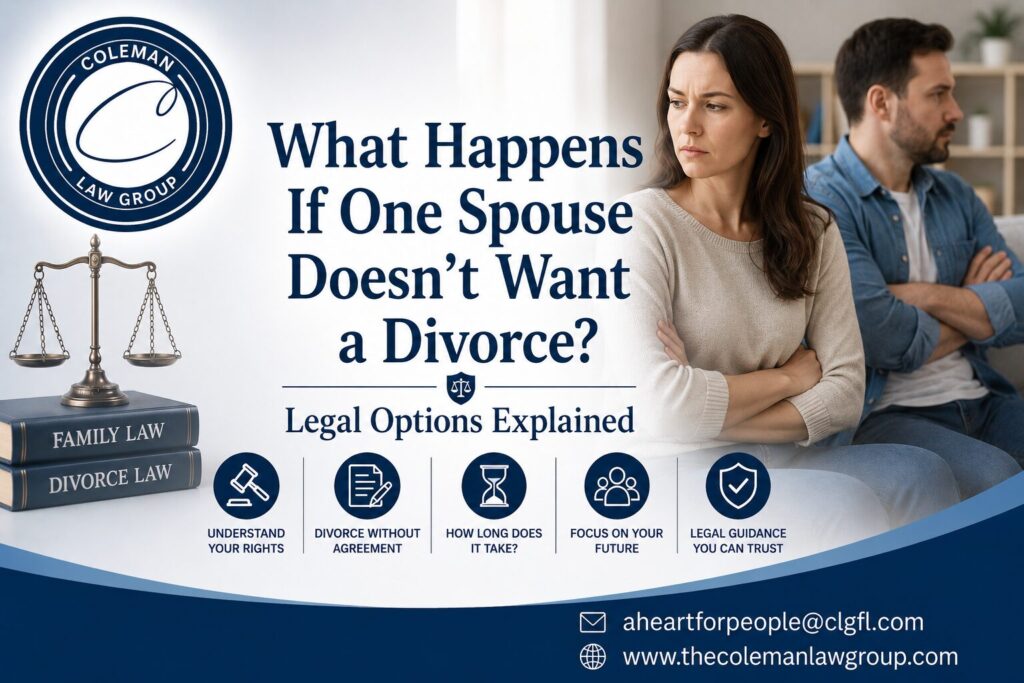 COLEMAN
C
LAW GROUP

What Happens If One Spouse Doesn't Want a Divorce?

Legal Options Explained

FAMILY LAW
DIVORCE LAW

UNDERSTAND YOUR RIGHTS

DIVORCE WITHOUT AGREEMENT

HOW LONG DOES IT TAKE?

FOCUS ON YOUR FUTURE

LEGAL GUIDANCE YOU CAN TRUST

aheartforpeople@clgfl.com
www.thecolemanlawgroup.com